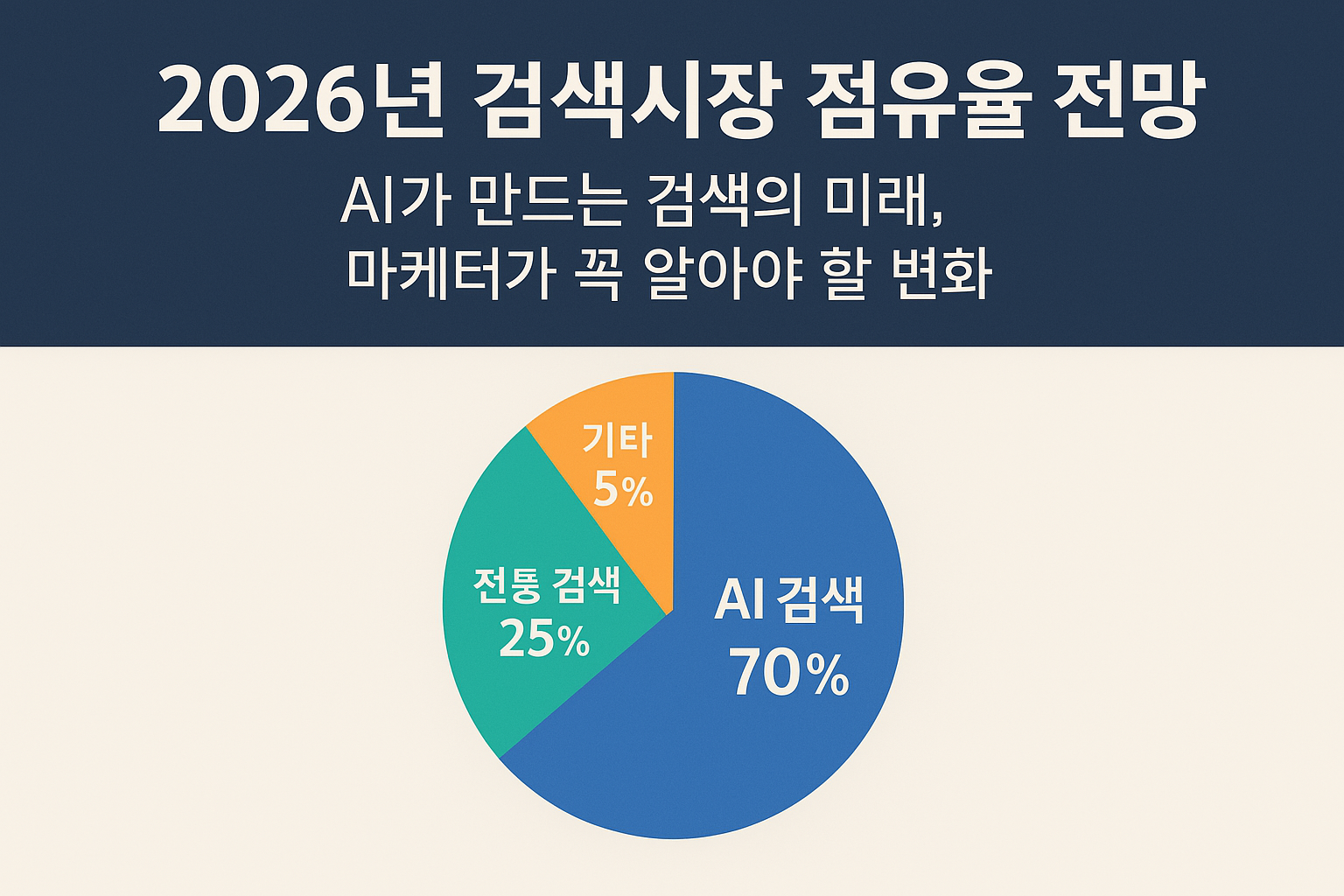 2026년 검색시장 점유율 전망

AI가 만드는 검색의 미래,
마케터가 꼭 알아야 할 변화

기타
5%

전통 검색
25%

AI 검색
70%